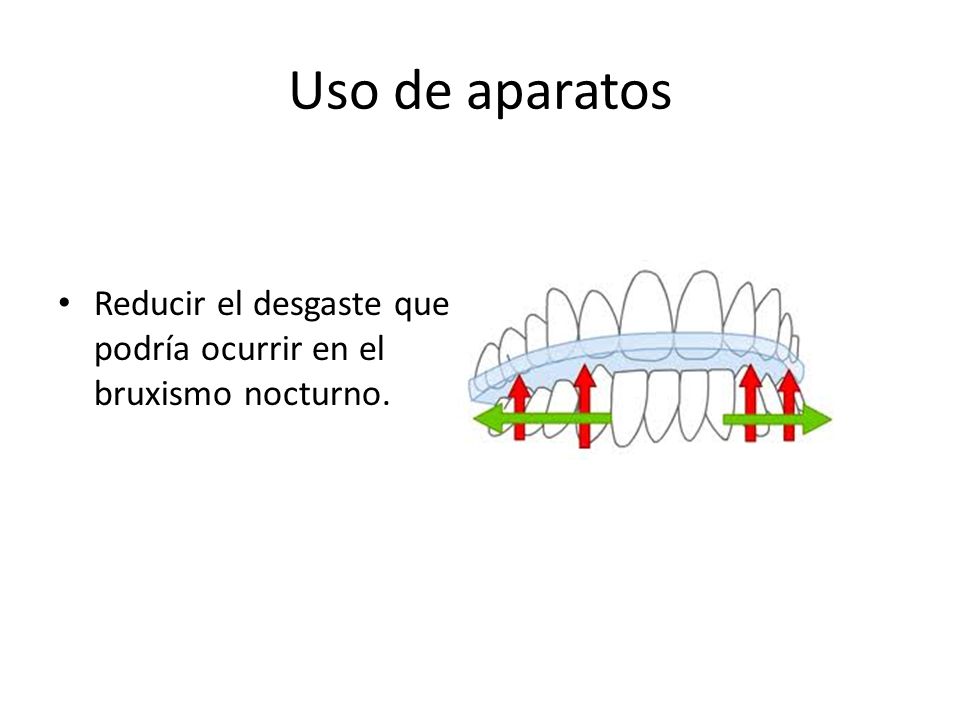 Uso de aparatos

• Reducir el desgaste que podría ocurrir en el bruxismo nocturno.